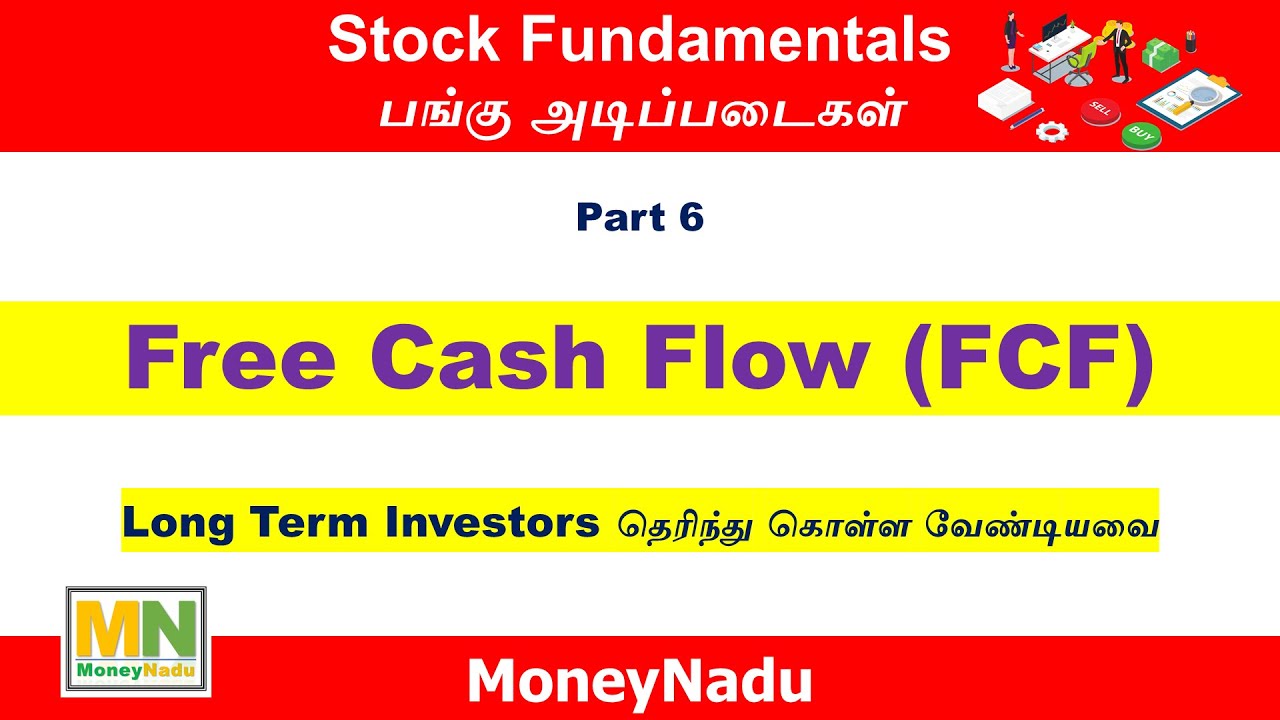 Stock Fundamentals
பங்கு அடிப்படைகள்

SELL
BUY

Part 6

Free Cash Flow (FCF)

Long Term Investors தெரிந்து கொள்ள வேண்டியவை

MN
MoneyNadu

MoneyNadu